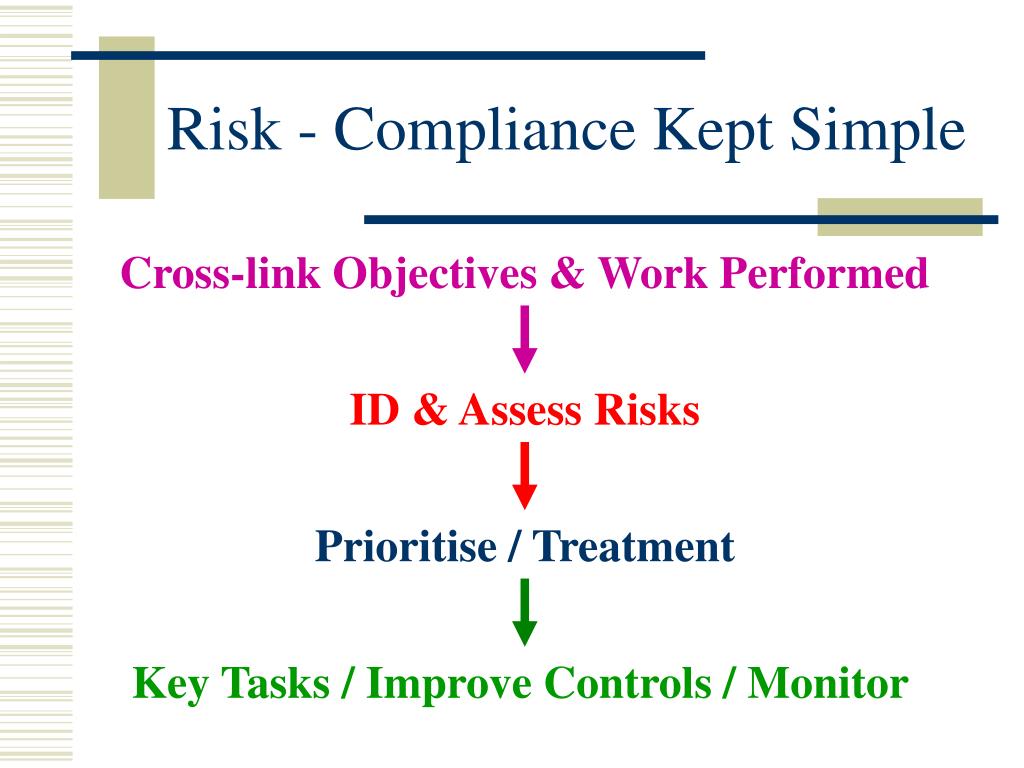 Risk - Compliance Kept Simple

Cross-link Objectives & Work Performed

ID & Assess Risks

Prioritise / Treatment

Key Tasks / Improve Controls / Monitor